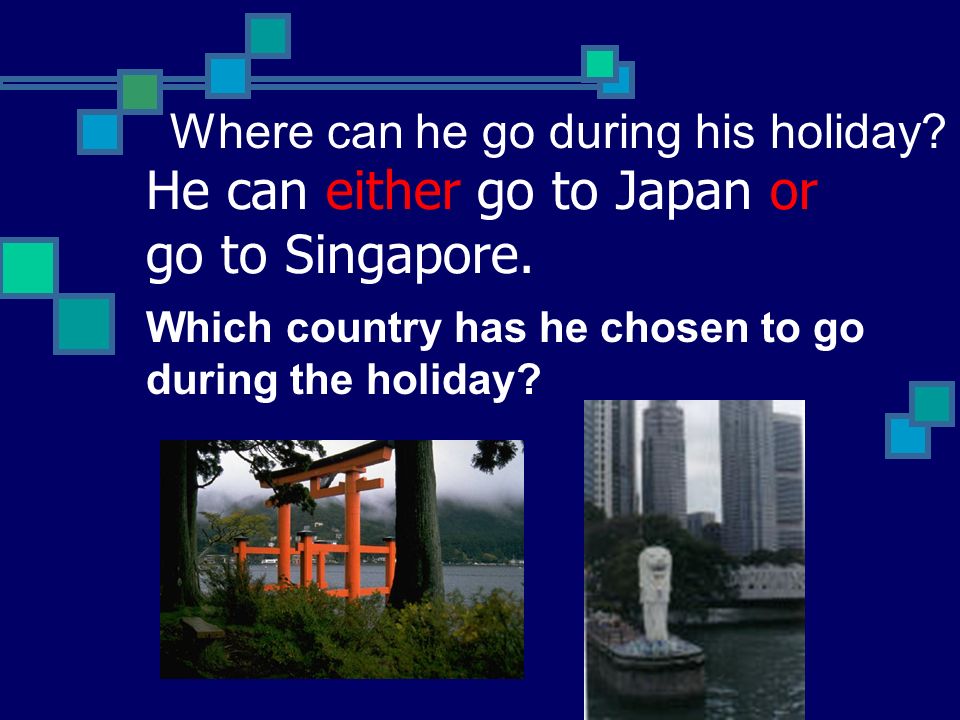 Where can he go during his holiday?

He can either go to Japan or go to Singapore.

Which country has he chosen to go during the holiday?